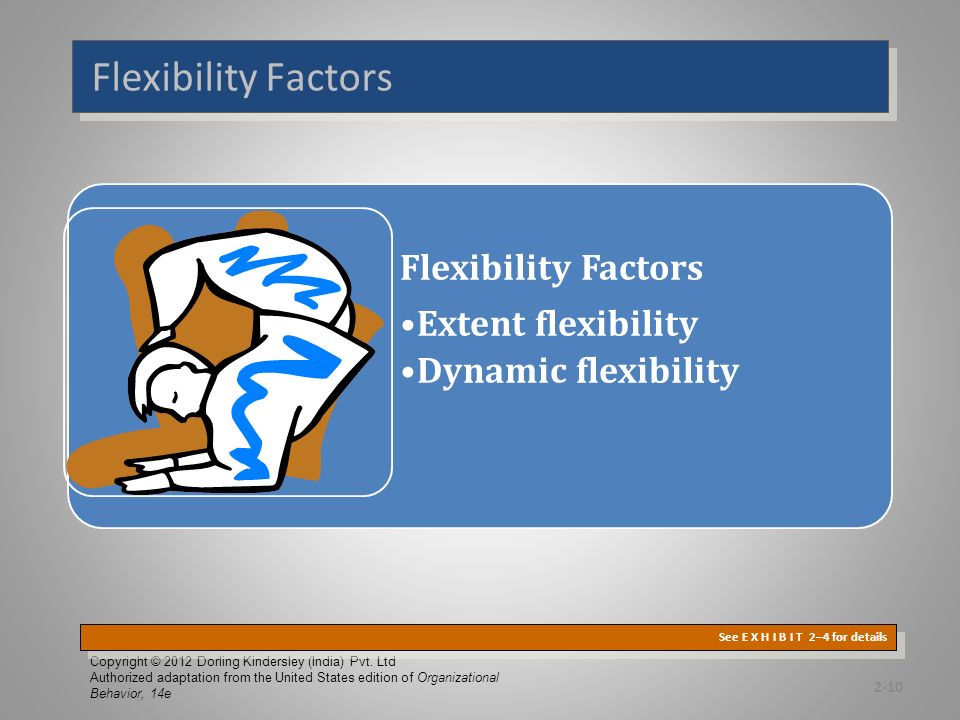 Flexibility Factors

Flexibility Factors
•Extent flexibility
•Dynamic flexibility

See E X H I B I T 2–4 for details

Copyright © 2012 Dorling Kindersley (India) Pvt. Ltd
Authorized adaptation from the United States edition of Organizational Behavior, 14e

2-10